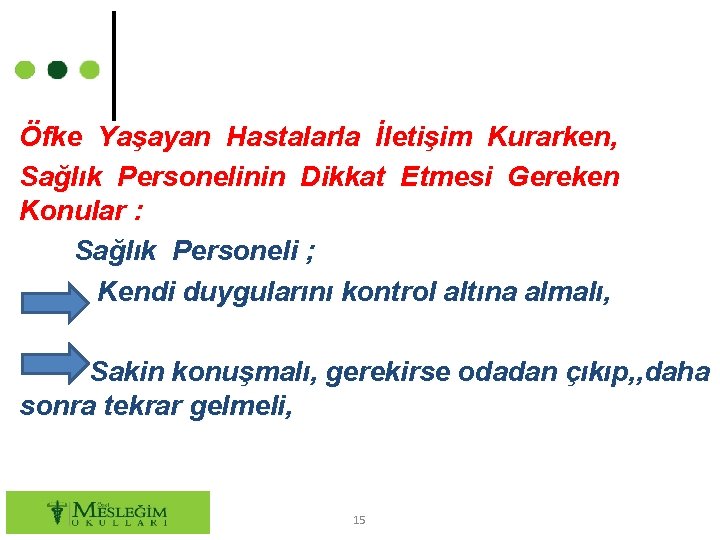 Öfke Yaşayan Hastalarla İletişim Kurarken, Sağlık Personelinin Dikkat Etmesi Gereken Konular :

Sağlık Personeli ;

Kendi duygularını kontrol altına almalı,

Sakin konuşmalı, gerekirse odadan çıkıp,,daha sonra tekrar gelmeli,

Özel MESLEĞİM OKULLARI

15